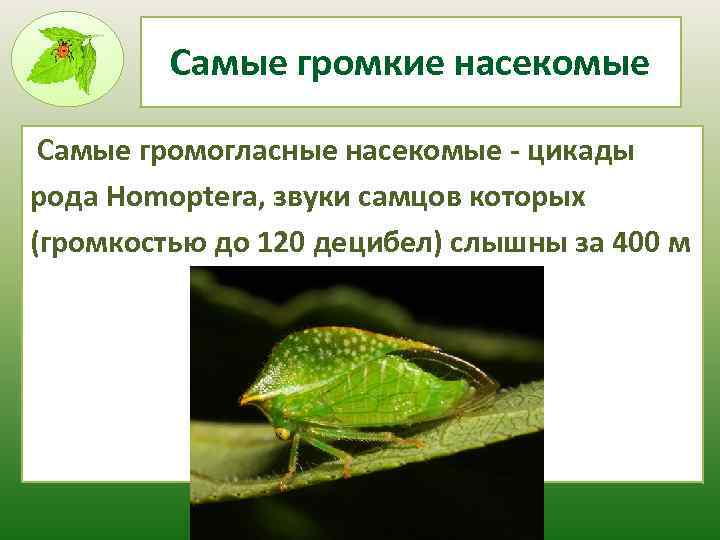 Самые громкие насекомые

Самые громогласные насекомые - цикады рода Homoptera, звуки самцов которых (громкостью до 120 децибел) слышны за 400 м